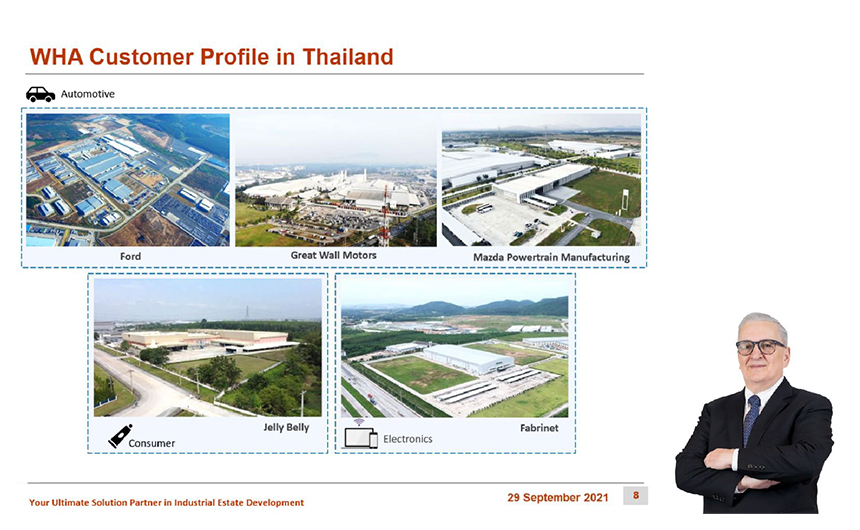 WHA Customer Profile in Thailand

Automotive

Ford

Great Wall Motors

Mazda Powertrain Manufacturing

Jelly Belly

Consumer

Fabrinet

Electronics

Your Ultimate Solution Partner in Industrial Estate Development

29 September 2021

8